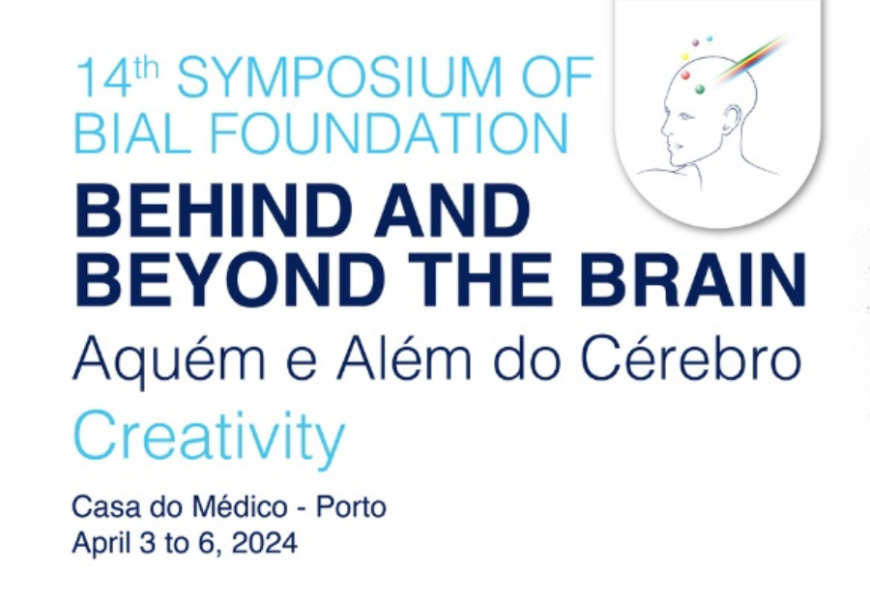 14th SYMPOSIUM OF BIAL FOUNDATION

BEHIND AND BEYOND THE BRAIN

Aquém e Além do Cérebro

Creativity

Casa do Médico - Porto
April 3 to 6, 2024